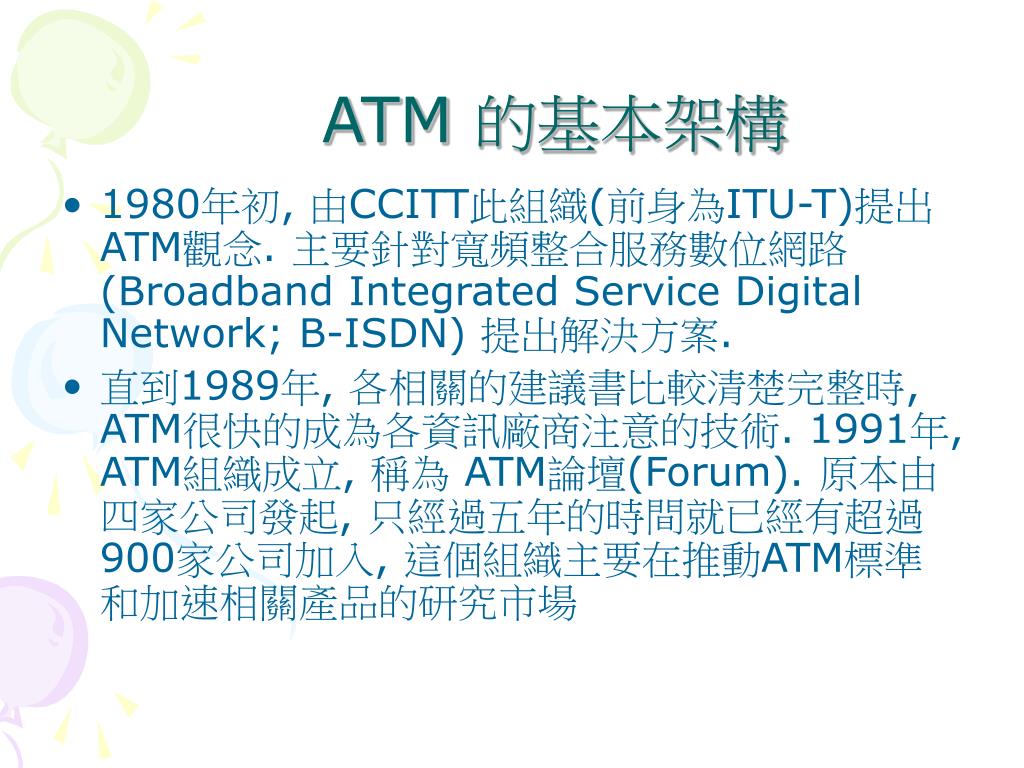 ATM 的基本架構

• 1980年初, 由CCITT此組織(前身為ITU-T)提出ATM觀念. 主要針對寬頻整合服務數位網路(Broadband Integrated Service Digital Network; B-ISDN) 提出解決方案.
• 直到1989年, 各相關的建議書比較清楚完整時, ATM很快的成為各資訊廠商注意的技術. 1991年, ATM組織成立, 稱為 ATM論壇(Forum). 原本由四家公司發起, 只經過五年的時間就已經有超過900家公司加入, 這個組織主要在推動ATM標準和加速相關產品的研究市場